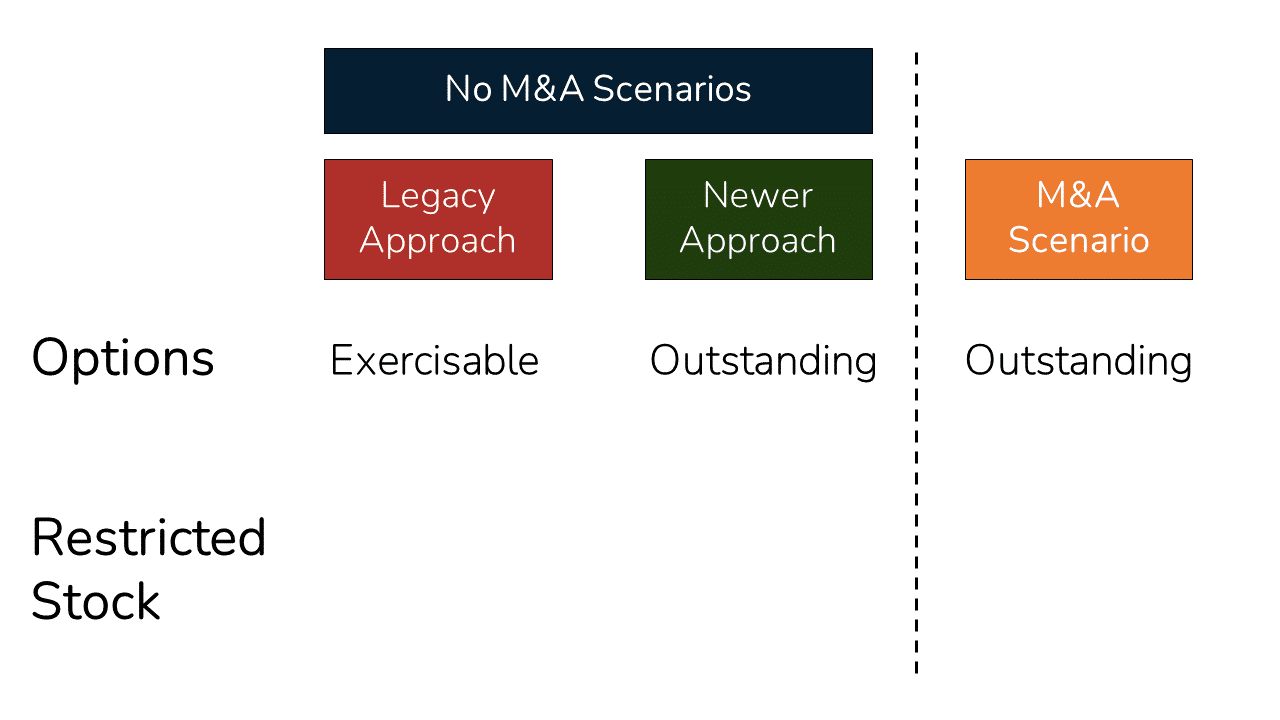 No M&A Scenarios

Legacy Approach

Newer Approach

M&A Scenario

Options

Exercisable

Outstanding

Outstanding

Restricted Stock